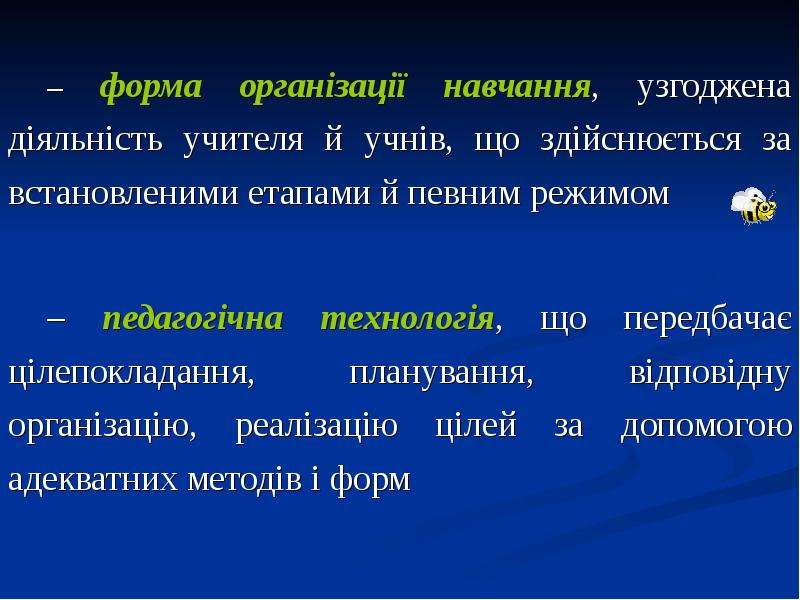 – форма організації навчання, узгоджена діяльність учителя й учнів, що здійснюється за встановленими етапами й певним режимом

– педагогічна технологія, що передбачає цілепокладання, планування, відповідну організацію, реалізацію цілей за допомогою адекватних методів і форм